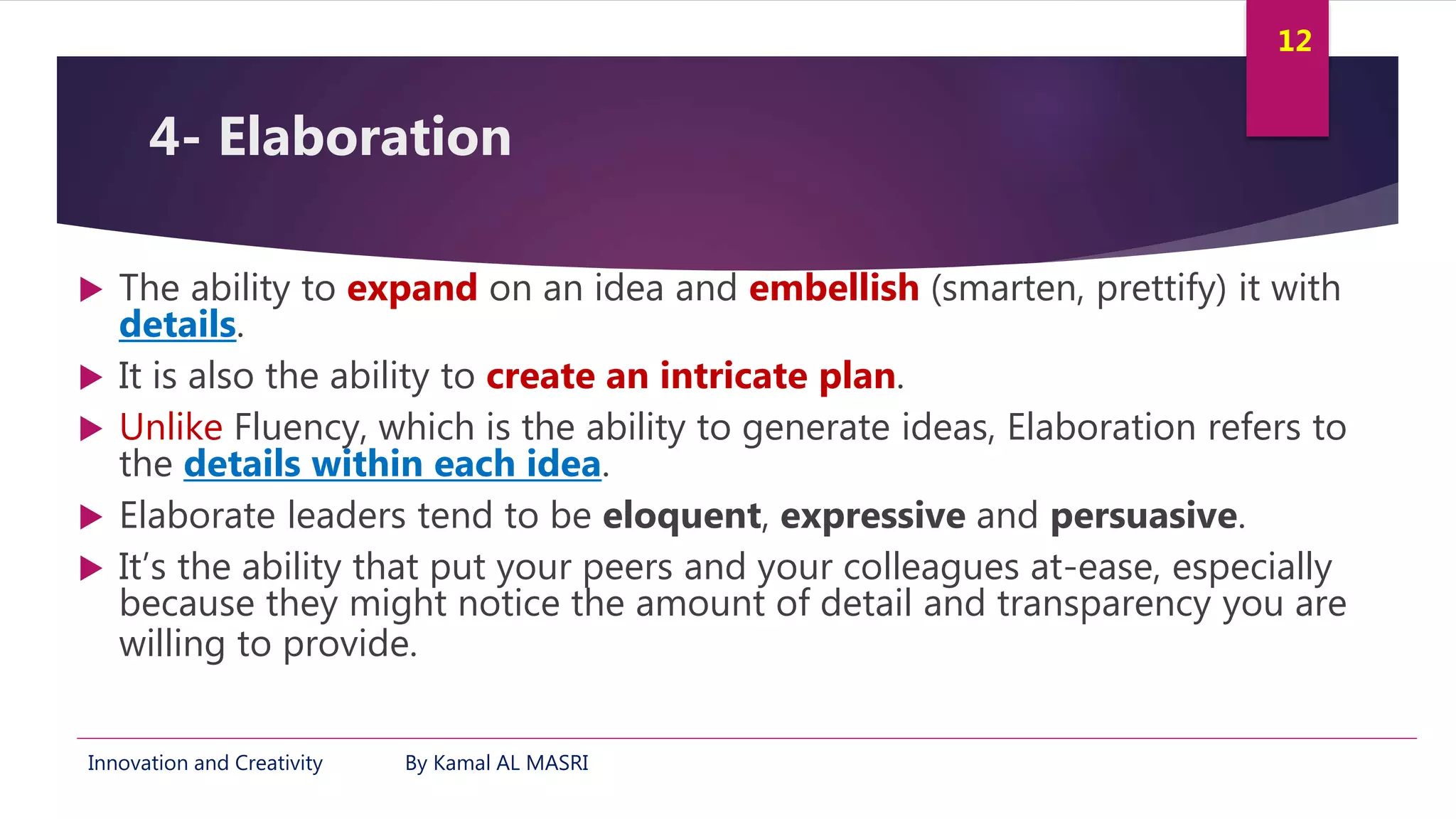 12

4- Elaboration

The ability to expand on an idea and embellish (smarten, prettify) it with details.

It is also the ability to create an intricate plan.

Unlike Fluency, which is the ability to generate ideas, Elaboration refers to the details within each idea.

Elaborate leaders tend to be eloquent, expressive and persuasive.

It's the ability that put your peers and your colleagues at-ease, especially because they might notice the amount of detail and transparency you are willing to provide.

Innovation and Creativity By Kamal AL MASRI